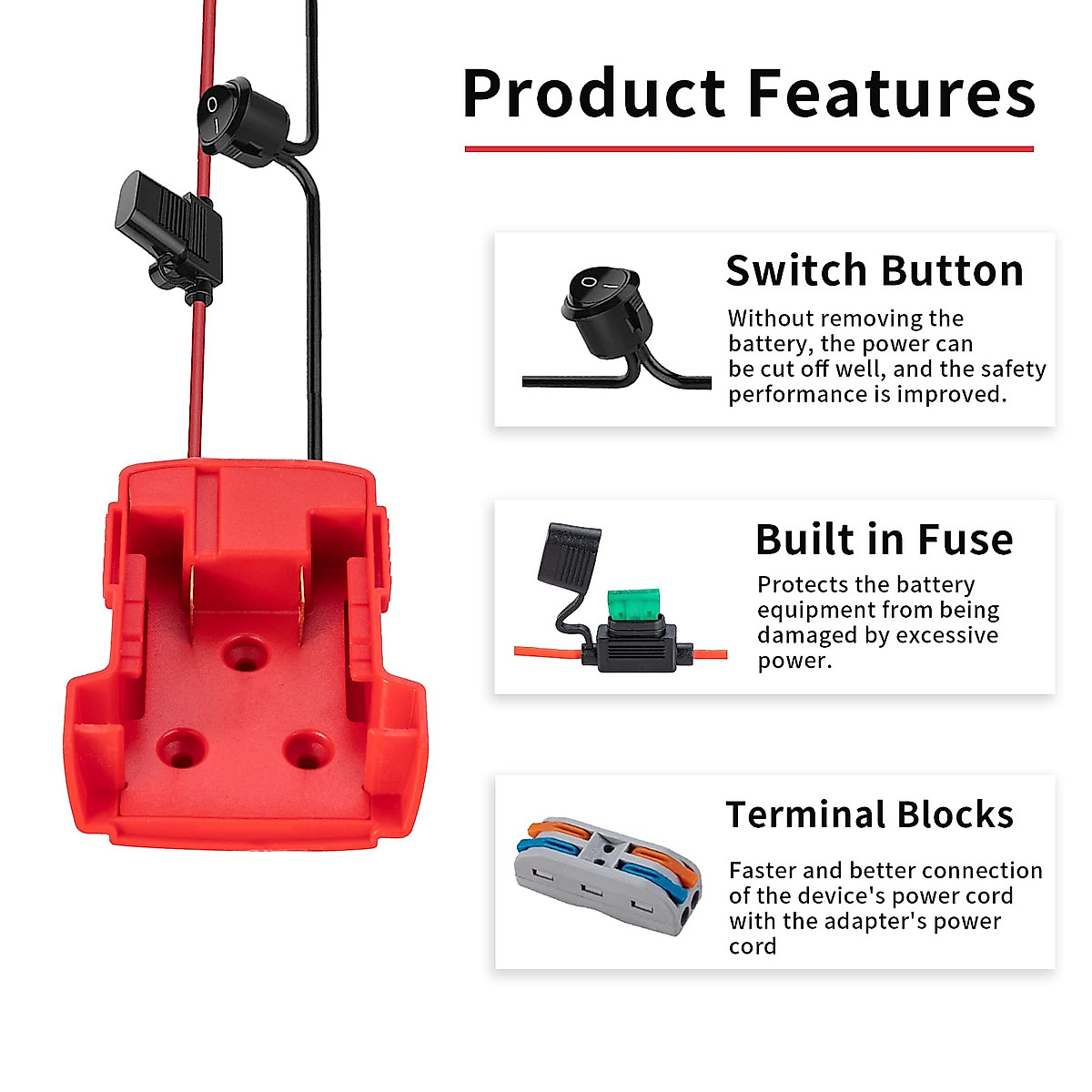 Product Features

Switch Button
Without removing the battery, the power can be cut off well, and the safety performance is improved.

Built in Fuse
Protects the battery equipment from being damaged by excessive power.

Terminal Blocks
Faster and better connection of the device's power cord with the adapter's power cord